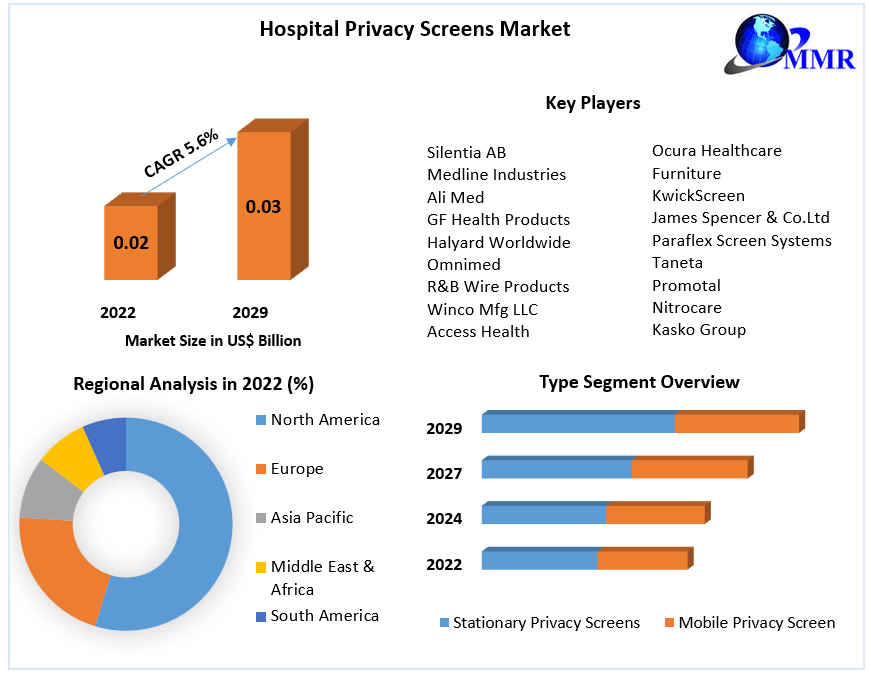 Hospital Privacy Screens Market

MMR

CAGR 5.6%

0.02

0.03

2022

2029

Market Size in US$ Billion

Key Players

Silentia AB
Medline Industries
Ali Med
GF Health Products
Halyard Worldwide
Omnimed
R&B Wire Products
Winco Mfg LLC
Access Health

Ocura Healthcare
Furniture
KwickScreen
James Spencer & Co.Ltd
Paraflex Screen Systems
Taneta
Promotal
Nitrocare
Kasko Group

Regional Analysis in 2022 (%)

North America
Europe
Asia Pacific
Middle East & Africa
South America

Type Segment Overview

2029
2027
2024
2022

Stationary Privacy Screens
Mobile Privacy Screen